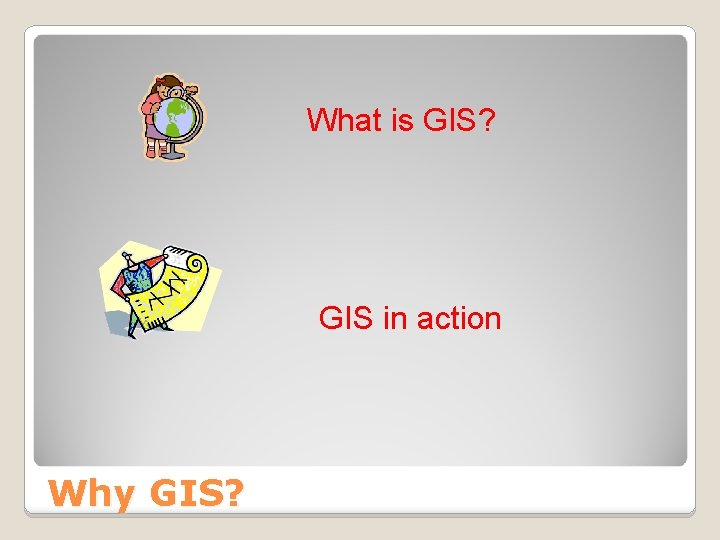 What is GIS?

GIS in action

Why GIS?